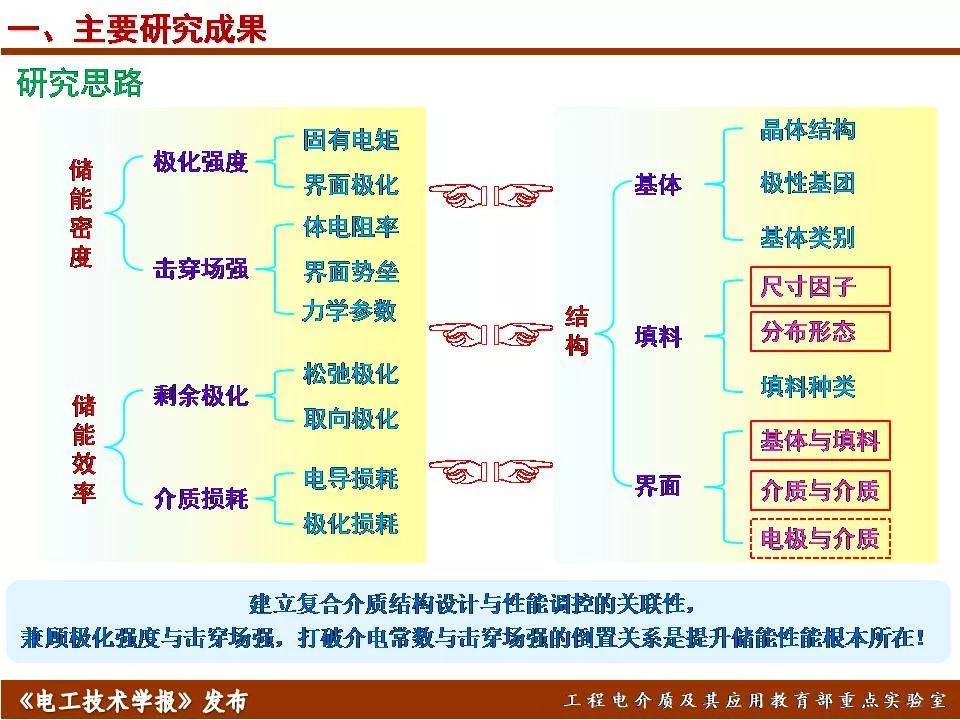 一、主要研究成果

研究思路

储能密度

极化强度

固有电矩

界面极化

击穿场强

体电阻率

界面势垒

力学参数

储能效率

剩余极化

松弛极化

取向极化

介质损耗

电导损耗

极化损耗

结构

基体

晶体结构

极性基团

基体类别

填料

尺寸因子

分布形态

填料种类

界面

基体与填料

介质与介质

电极与介质

建立复合介质结构设计与性能调控的关联性，
兼顾极化强度与击穿场强，打破介电常数与击穿场强的倒置关系是提升储能性能根本所在！

《电工技术学报》发布

工程电介质及其应用教育部重点实验室